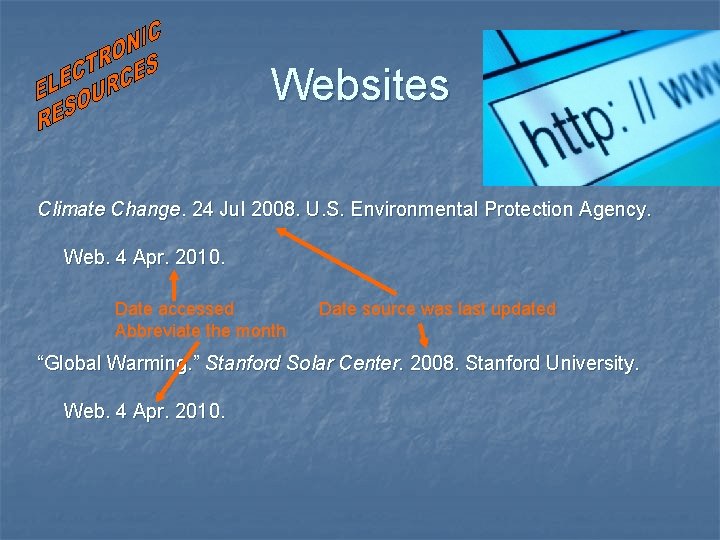 ELECTRONIC RESOURCES

Websites

http: // www

Climate Change. 24 Jul 2008. U.S. Environmental Protection Agency.

Web. 4 Apr. 2010.

Date accessed
Abbreviate the month

Date source was last updated

“Global Warming.” Stanford Solar Center. 2008. Stanford University.

Web. 4 Apr. 2010.